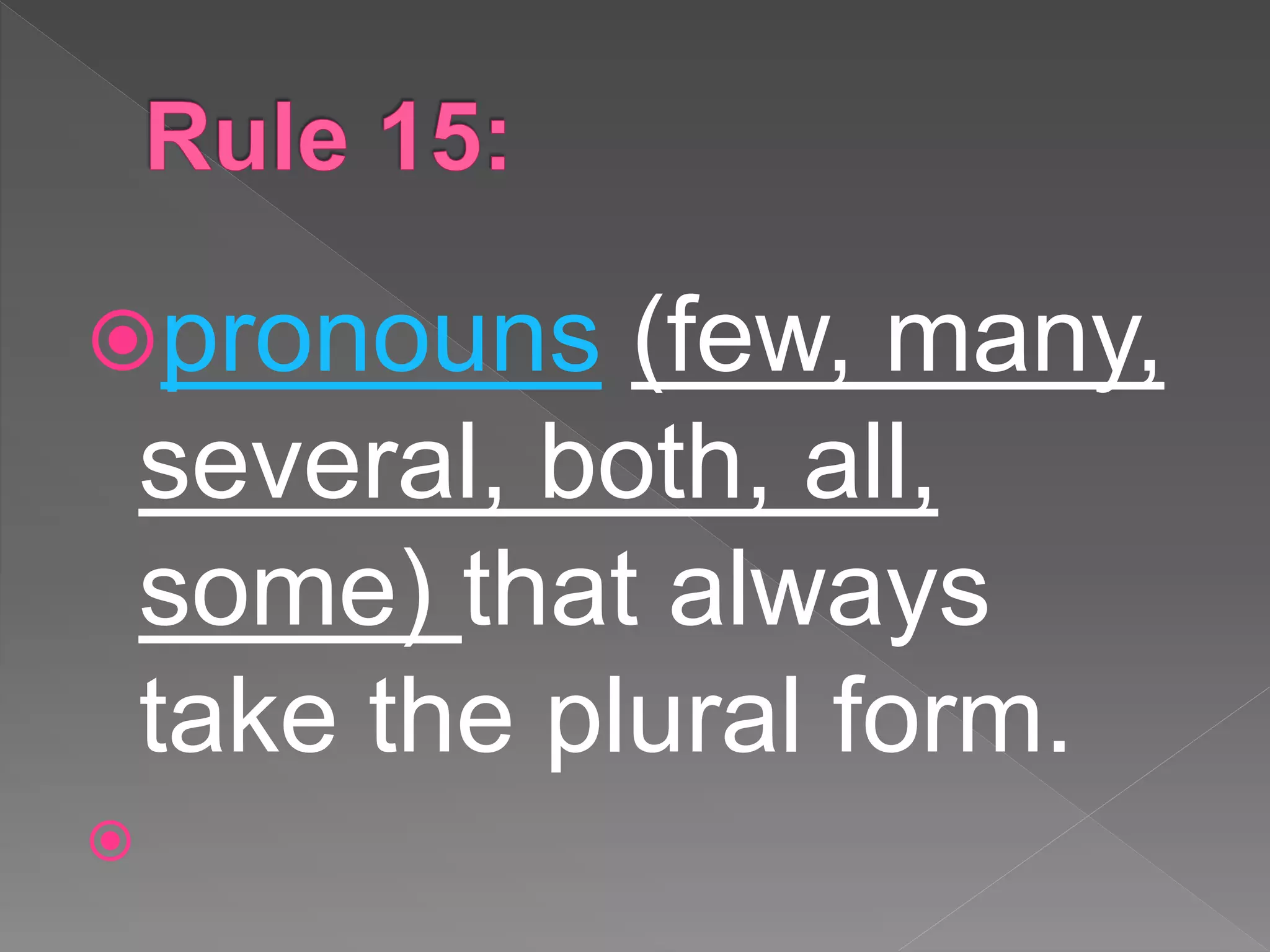 Rule 15:

pronouns (few, many, several, both, all, some) that always take the plural form.